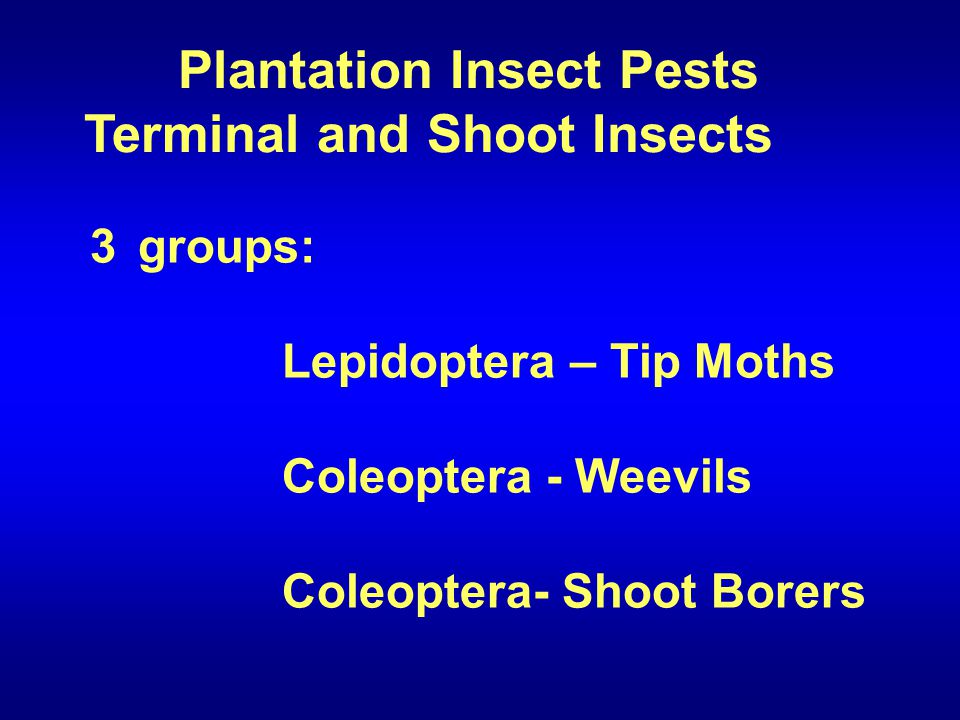 Plantation Insect Pests
Terminal and Shoot Insects

3 groups:

Lepidoptera – Tip Moths

Coleoptera - Weevils

Coleoptera- Shoot Borers